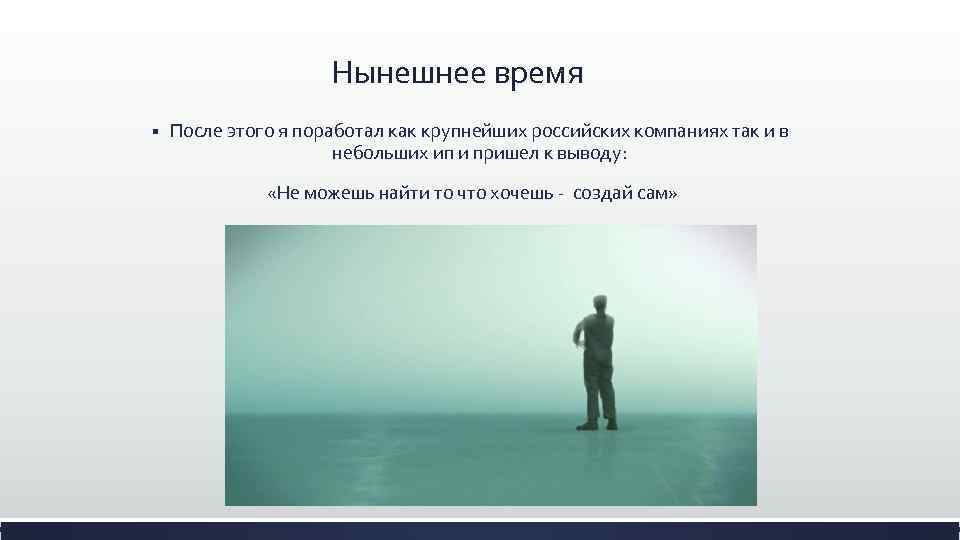 Нынешнее время

▪ После этого я поработал как крупнейших российских компаниях так и в небольших ип и пришел к выводу:

«Не можешь найти то что хочешь - создай сам»